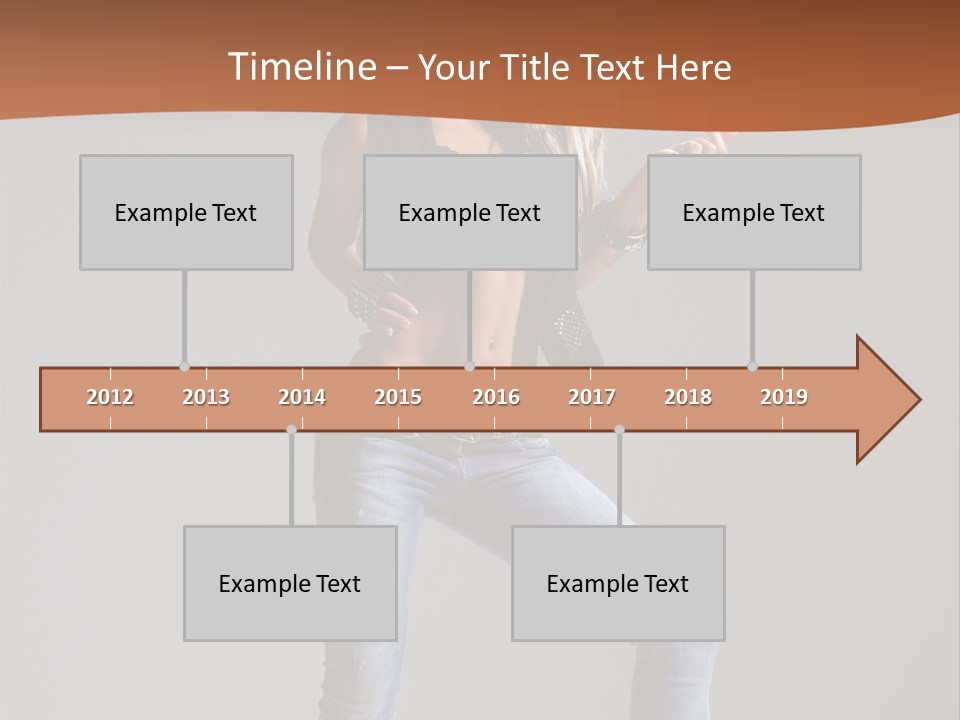 Timeline – Your Title Text Here

Example Text

Example Text

Example Text

2012 2013 2014 2015 2016 2017 2018 2019

Example Text

Example Text